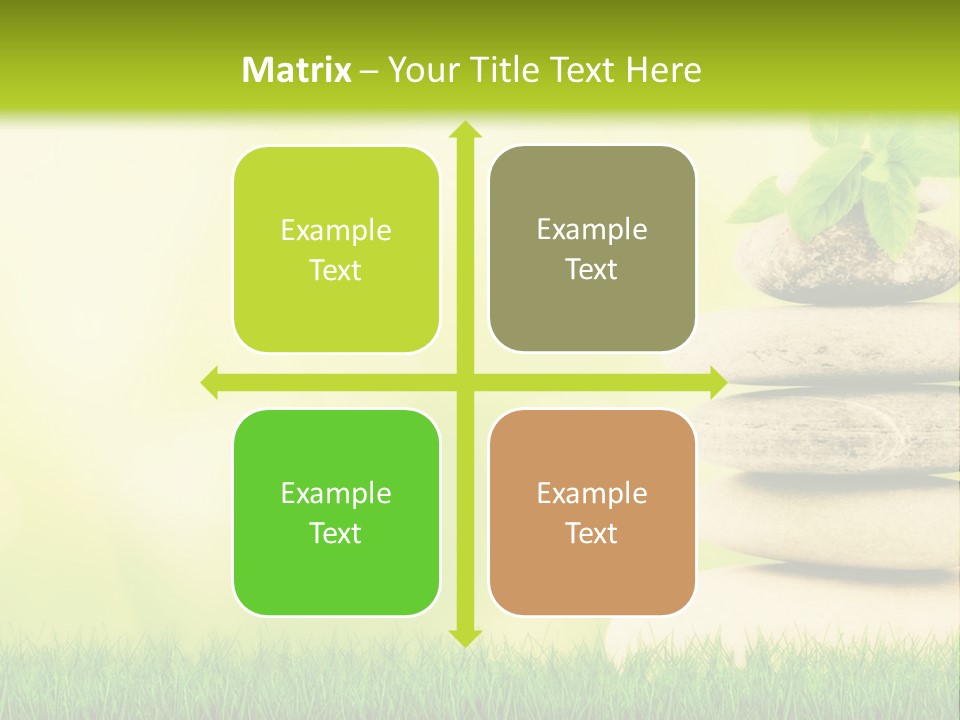 Matrix – Your Title Text Here

Example Text

Example Text

Example Text

Example Text